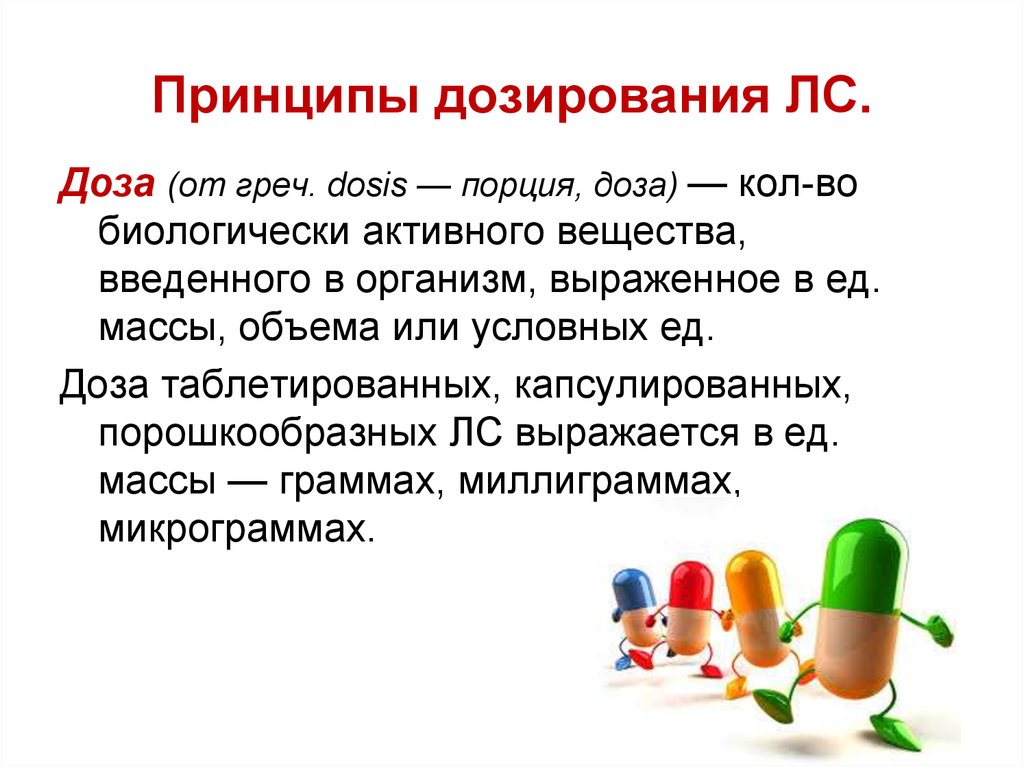 Принципы дозирования ЛС.

Доза (от греч. dosis — порция, доза) — кол-во биологически активного вещества, введенного в организм, выраженное в ед. массы, объема или условных ед.

Доза таблетированных, капсулированных, порошкообразных ЛС выражается в ед. массы — граммах, миллиграммах, микрограммах.